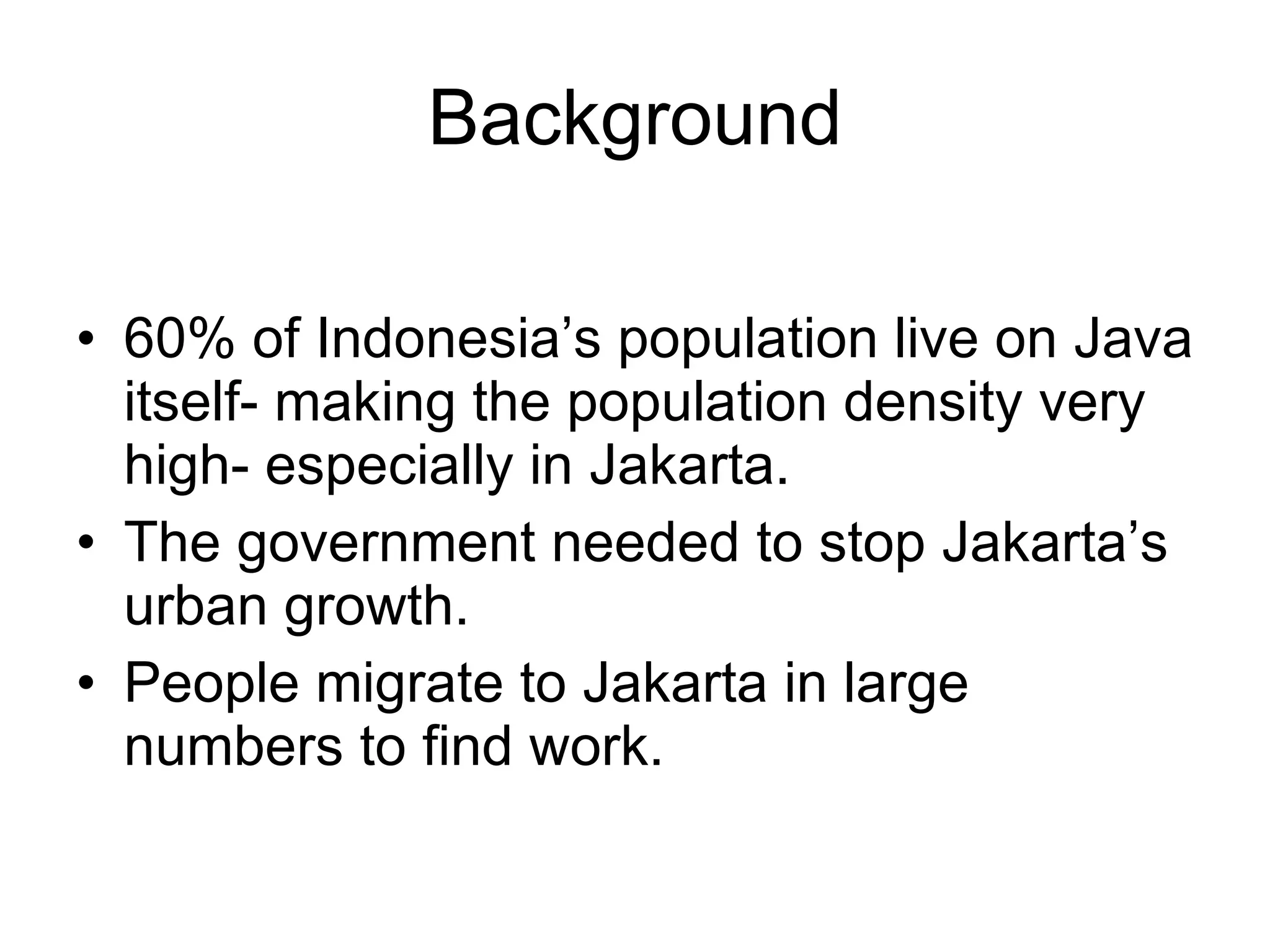 Background

• 60% of Indonesia’s population live on Java itself- making the population density very high- especially in Jakarta.
• The government needed to stop Jakarta’s urban growth.
• People migrate to Jakarta in large numbers to find work.